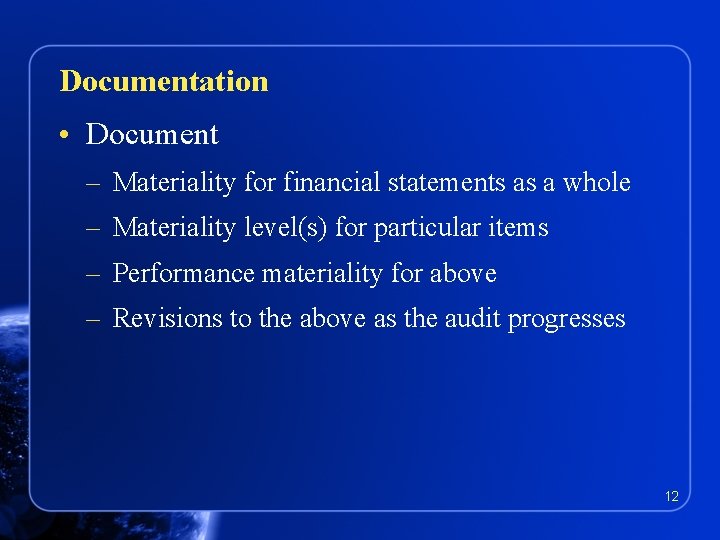 Documentation

• Document

– Materiality for financial statements as a whole

– Materiality level(s) for particular items

– Performance materiality for above

– Revisions to the above as the audit progresses

12